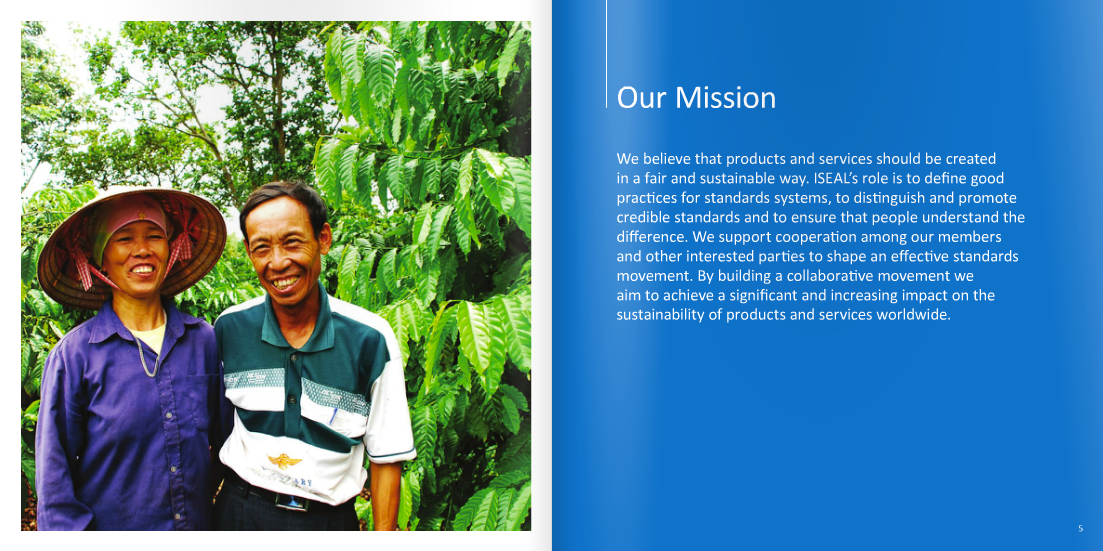 Our Mission

We believe that products and services should be created in a fair and sustainable way. ISEAL's role is to define good practices for standards systems, to distinguish and promote credible standards and to ensure that people understand the difference. We support cooperation among our members and other interested parties to shape an effective standards movement. By building a collaborative movement we aim to achieve a significant and increasing impact on the sustainability of products and services worldwide.

5